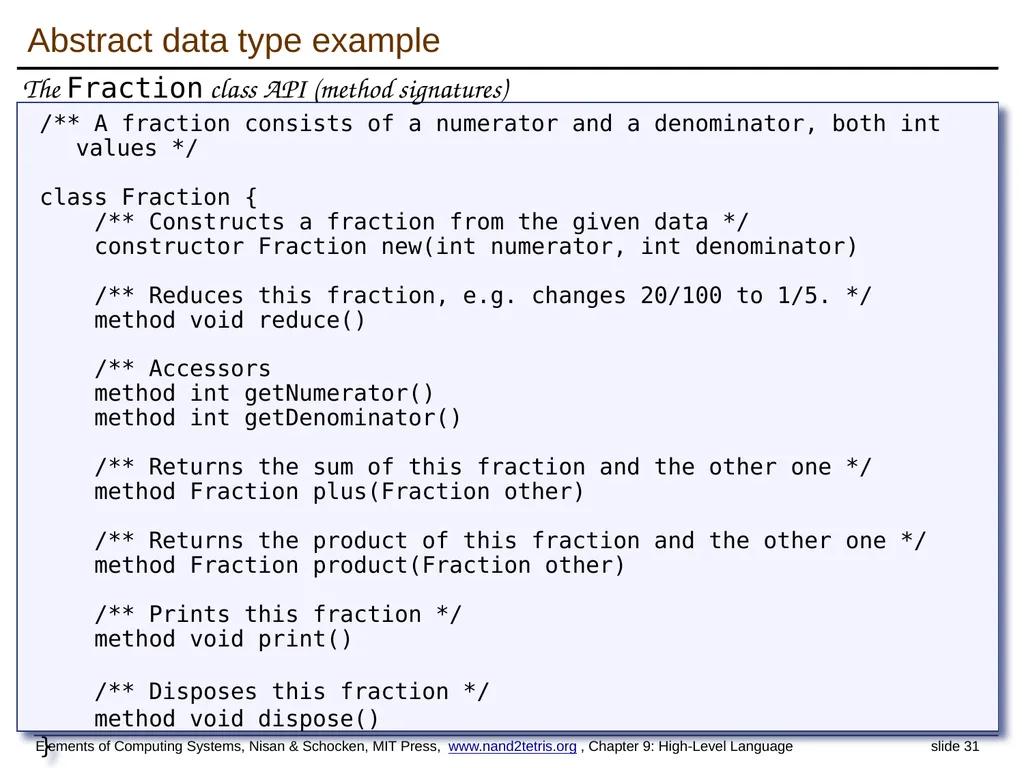 Abstract data type example

The Fraction class API (method signatures)

/** A fraction consists of a numerator and a denominator, both int values */

class Fraction {
    /** Constructs a fraction from the given data */
    constructor Fraction new(int numerator, int denominator)

    /** Reduces this fraction, e.g. changes 20/100 to 1/5. */
    method void reduce()

    /** Accessors
    method int getNumerator()
    method int getDenominator()

    /** Returns the sum of this fraction and the other one */
    method Fraction plus(Fraction other)

    /** Returns the product of this fraction and the other one */
    method Fraction product(Fraction other)

    /** Prints this fraction */
    method void print()

    /** Disposes this fraction */
    method void dispose()
}

Elements of Computing Systems, Nisan & Schocken, MIT Press, www.nand2tetris.org , Chapter 9: High-Level Language slide 31